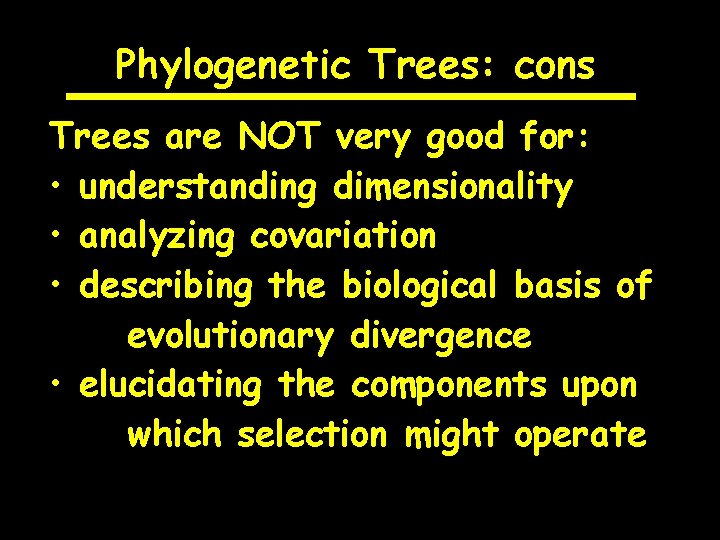 Phylogenetic Trees: cons

Trees are NOT very good for:
• understanding dimensionality
• analyzing covariation
• describing the biological basis of evolutionary divergence
• elucidating the components upon which selection might operate